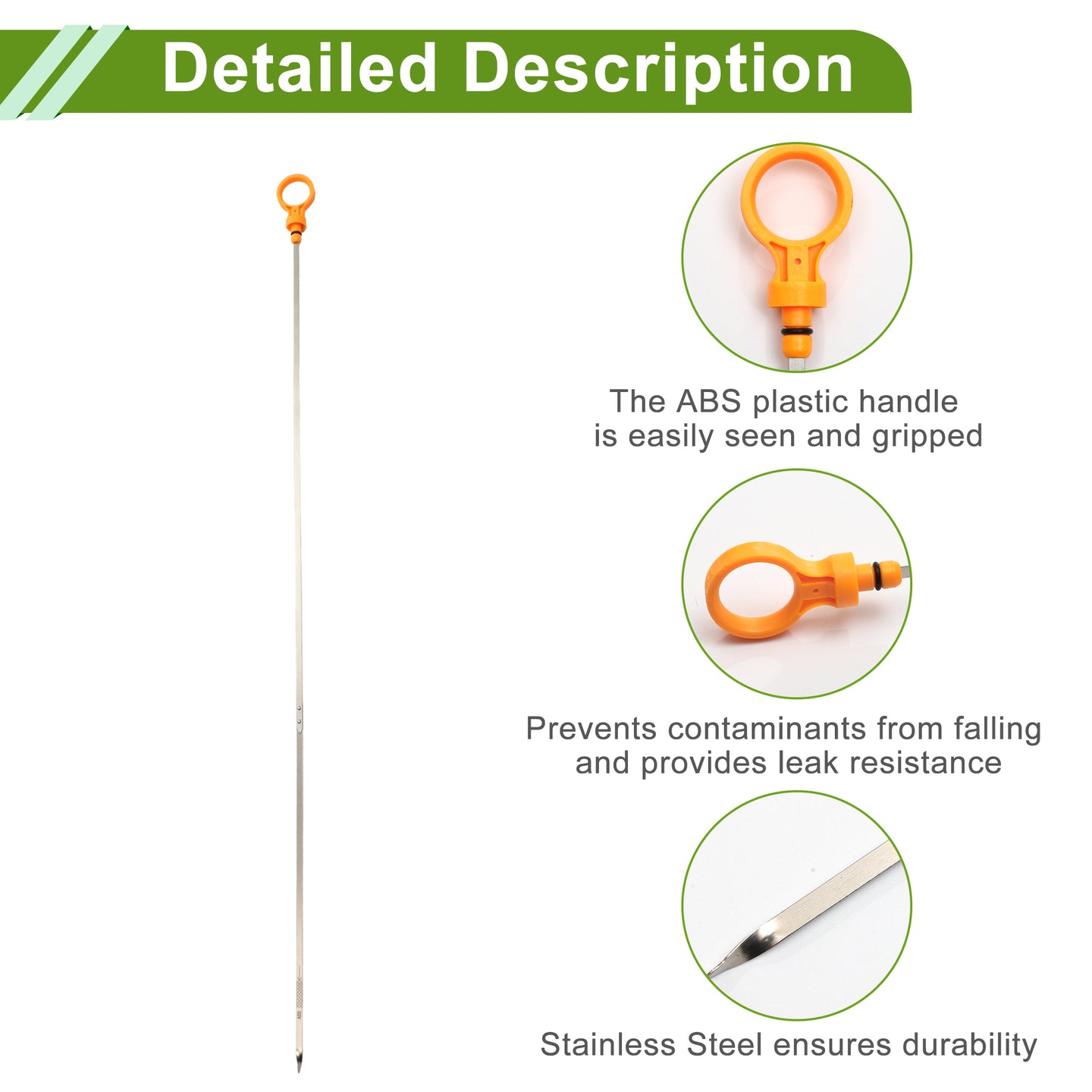 Detailed Description

The ABS plastic handle is easily seen and gripped

Prevents contaminants from falling and provides leak resistance

Stainless Steel ensures durability